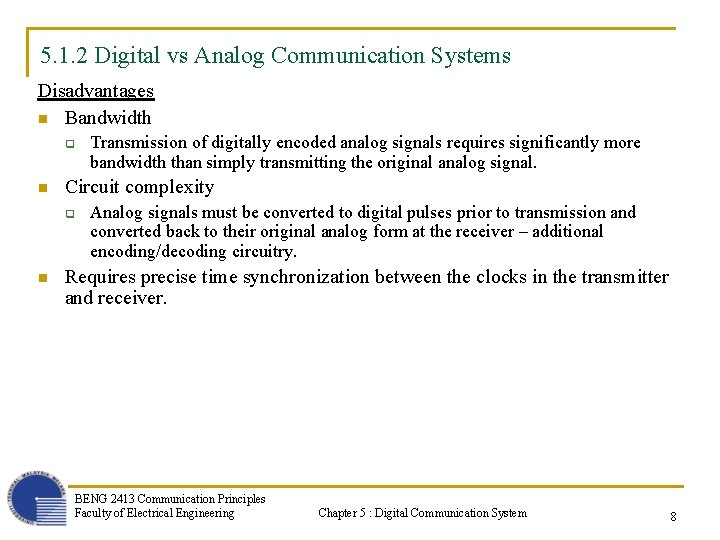 5.1.2 Digital vs Analog Communication Systems

Disadvantages

- Bandwidth
  - Transmission of digitally encoded analog signals requires significantly more bandwidth than simply transmitting the original analog signal.
- Circuit complexity
  - Analog signals must be converted to digital pulses prior to transmission and converted back to their original analog form at the receiver – additional encoding/decoding circuitry.
- Requires precise time synchronization between the clocks in the transmitter and receiver.

BENG 2413 Communication Principles
Faculty of Electrical Engineering

Chapter 5 : Digital Communication System

8